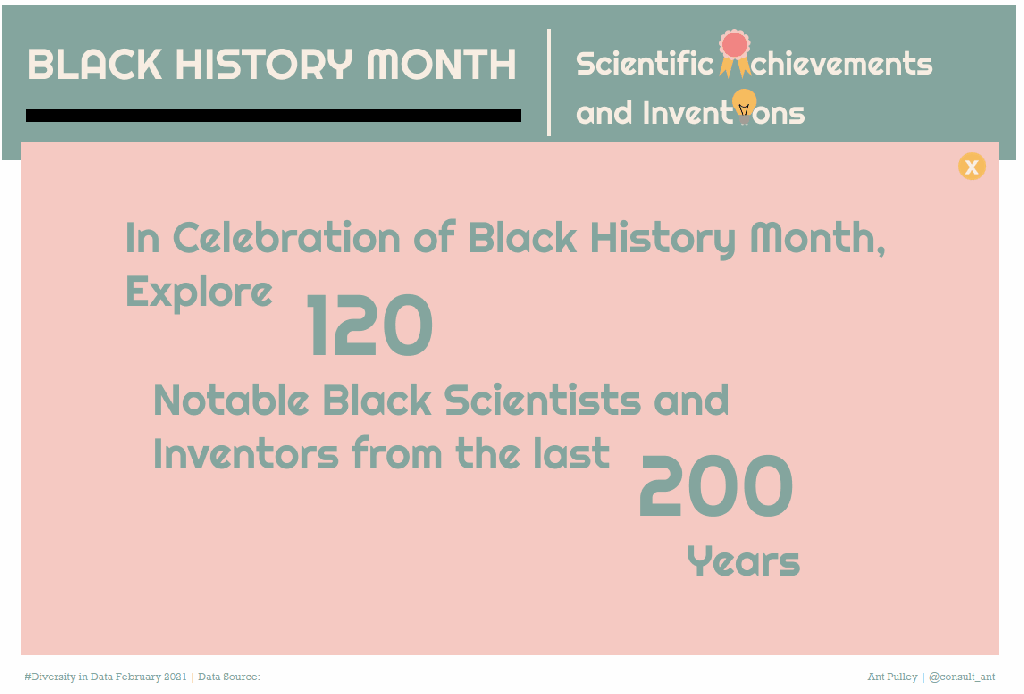 BLACK HISTORY MONTH

Scientific chievements and Invent ons

x

In Celebration of Black History Month, Explore 120

Notable Black Scientists and Inventors from the last 200 Years

#Diversity in Data February 2021 | Data Source:

Ant Pulley | @consult_ant